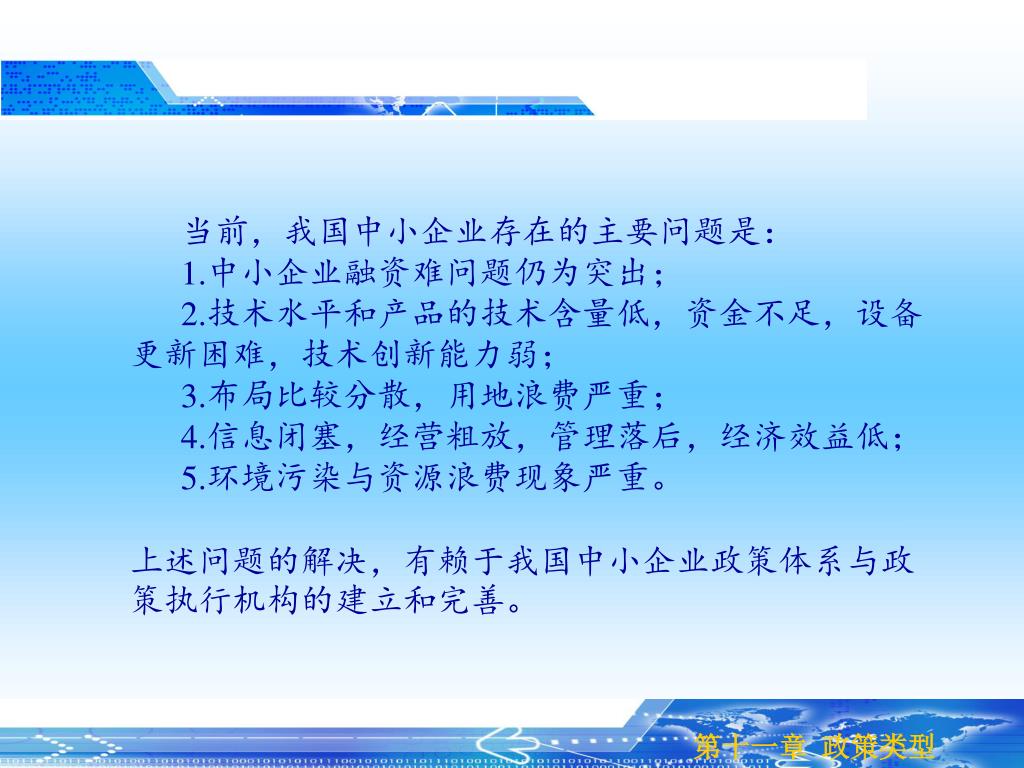 当前，我国中小企业存在的主要问题是：

1.中小企业融资难问题仍为突出；

2.技术水平和产品的技术含量低，资金不足，设备更新困难，技术创新能力弱；

3.布局比较分散，用地浪费严重；

4.信息闭塞，经营粗放，管理落后，经济效益低；

5.环境污染与资源浪费现象严重。

上述问题的解决，有赖于我国中小企业政策体系与政策执行机构的建立和完善。

第十一章 政策类型